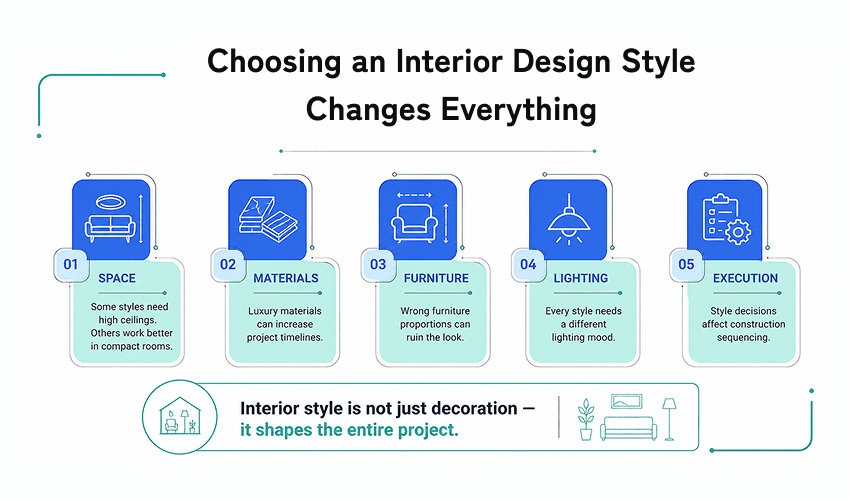 Choosing an Interior Design Style Changes Everything

01 SPACE
Some styles need high ceilings. Others work better in compact rooms.

02 MATERIALS
Luxury materials can increase project timelines.

03 FURNITURE
Wrong furniture proportions can ruin the look.

04 LIGHTING
Every style needs a different lighting mood.

05 EXECUTION
Style decisions affect construction sequencing.

Interior style is not just decoration — it shapes the entire project.